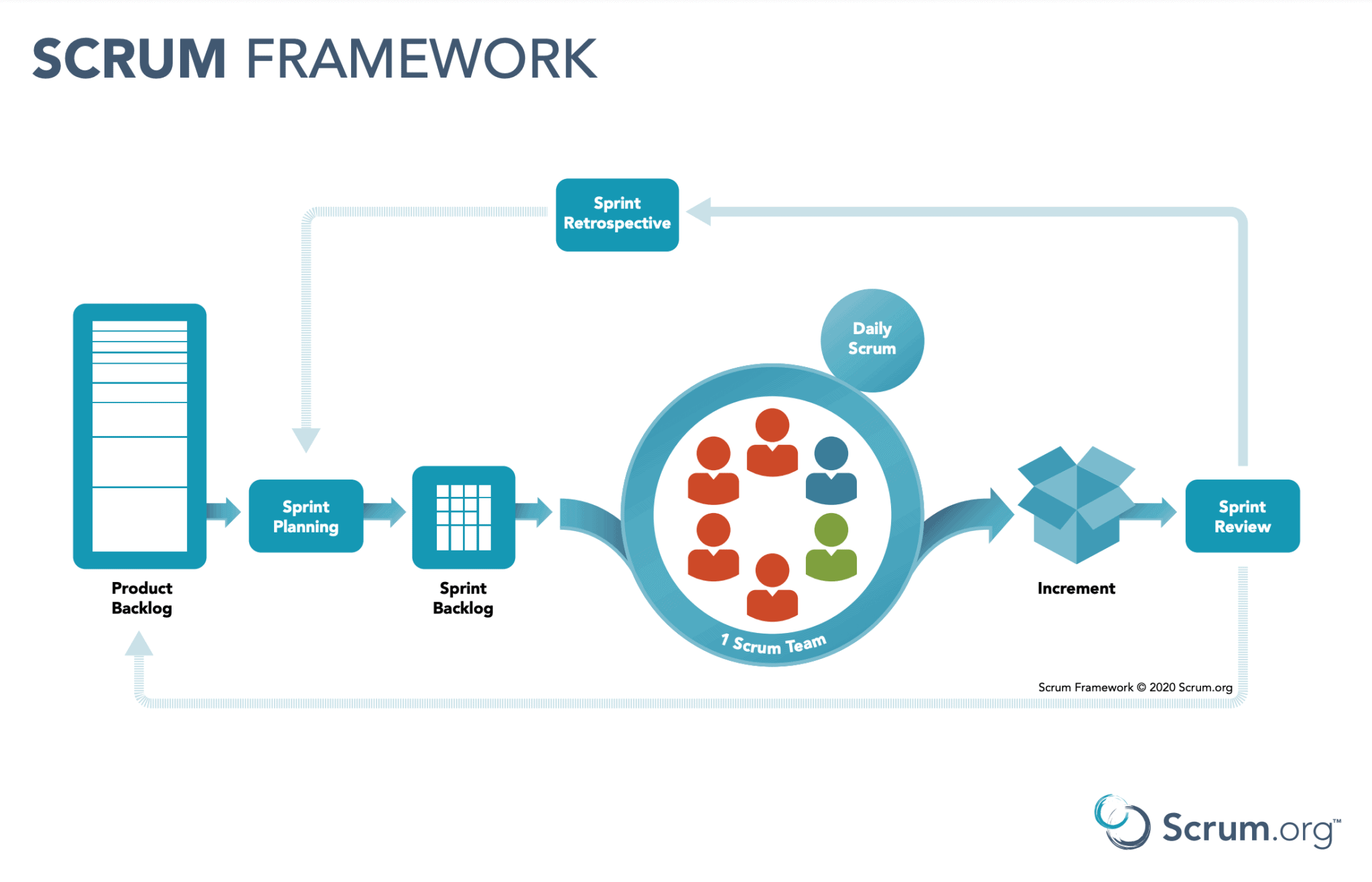 SCRUM FRAMEWORK

Sprint Retrospective

Daily Scrum

Product Backlog

Sprint Planning

Sprint Backlog

1 Scrum Team

Increment

Sprint Review

Scrum Framework © 2020 Scrum.org

Scrum.org™